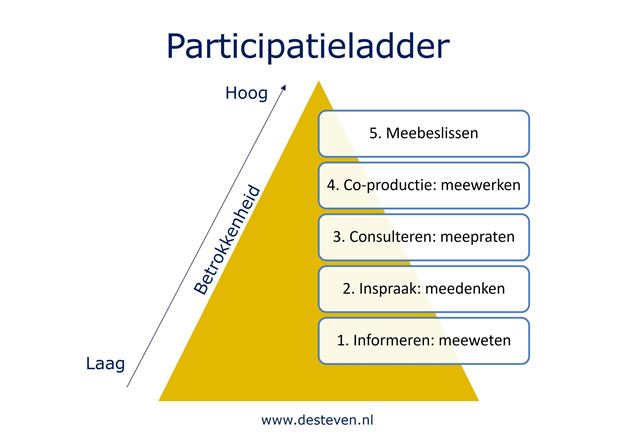 Participatieladder

Hoog

Betrokkenheid

Laag

5. Meebeslissen

4. Co-productie: meewerken

3. Consulteren: meepraten

2. Inspraak: meedenken

1. Informeren: meeweten

www.desteven.nl